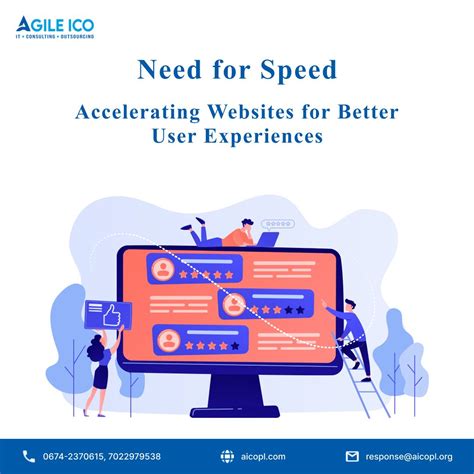 AGILE ICO
IT • CONSULTING • OUTSOURCING

Need for Speed

Accelerating Websites for Better User Experiences

0674-2370615, 7022979538

aicopl.com

response@aicopl.org